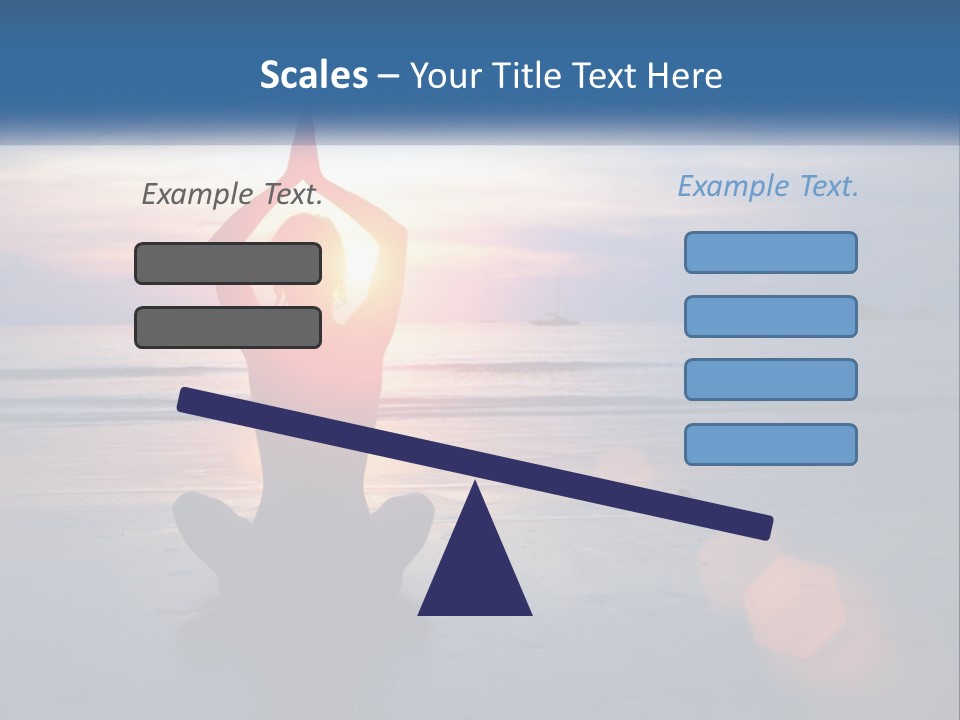 Scales – Your Title Text Here

Example Text.

Example Text.